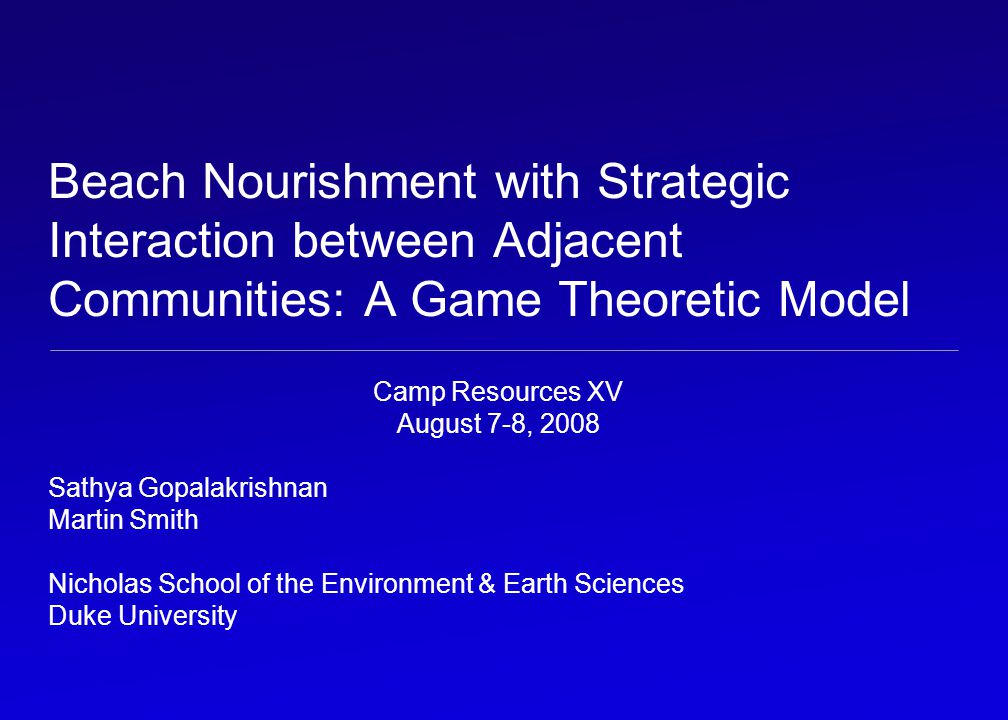 Beach Nourishment with Strategic Interaction between Adjacent Communities: A Game Theoretic Model

Camp Resources XV
August 7-8, 2008

Sathya Gopalakrishnan
Martin Smith

Nicholas School of the Environment & Earth Sciences
Duke University